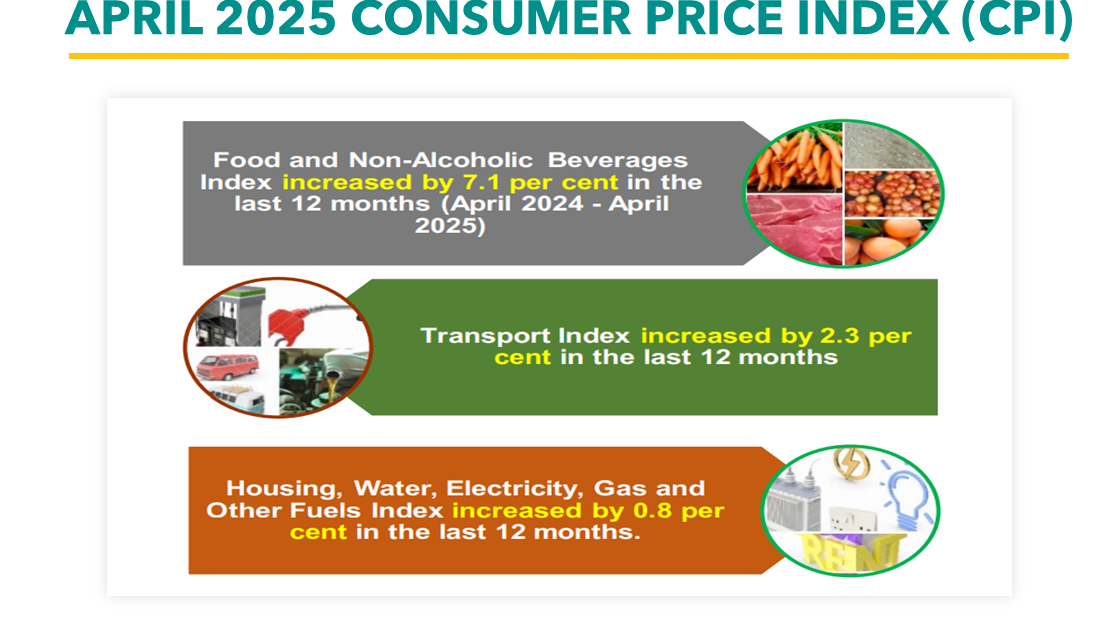 APRIL 2025 CONSUMER PRICE INDEX (CPI)

Food and Non-Alcoholic Beverages Index increased by 7.1 per cent in the last 12 months (April 2024 - April 2025)

Transport Index increased by 2.3 per cent in the last 12 months

Housing, Water, Electricity, Gas and Other Fuels Index increased by 0.8 per cent in the last 12 months.

RENT